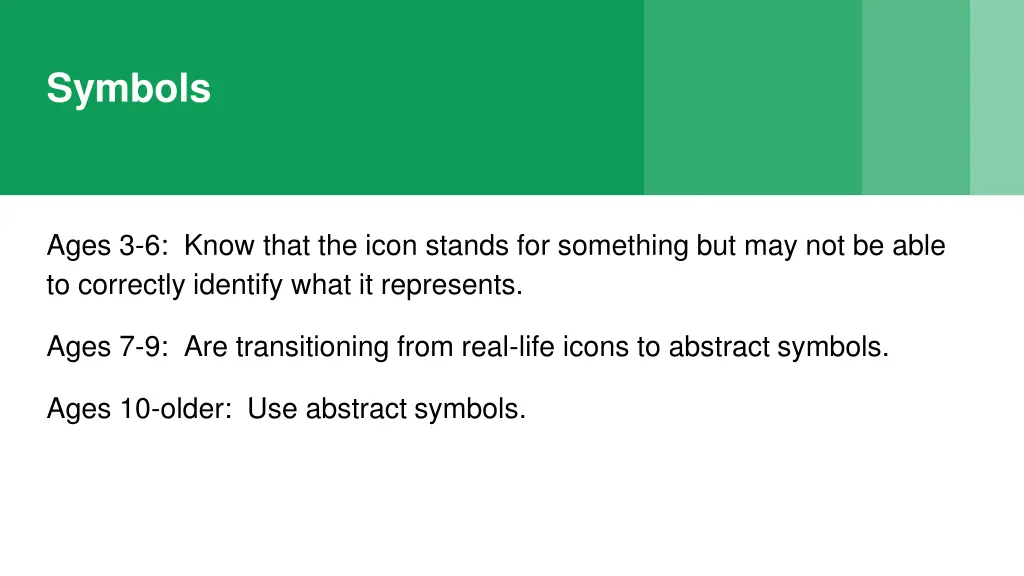 Symbols

Ages 3-6:  Know that the icon stands for something but may not be able to correctly identify what it represents.

Ages 7-9:  Are transitioning from real-life icons to abstract symbols.

Ages 10-older:  Use abstract symbols.